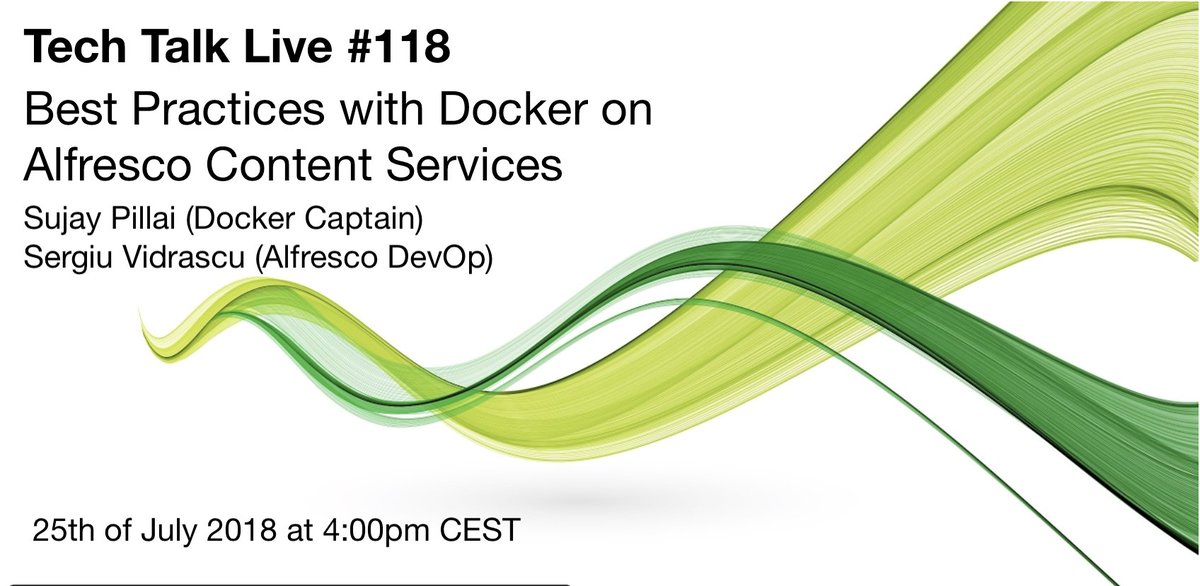 Tech Talk Live #118

Best Practices with Docker on Alfresco Content Services

Sujay Pillai (Docker Captain)
Sergiu Vidrascu (Alfresco DevOp)

25th of July 2018 at 4:00pm CEST